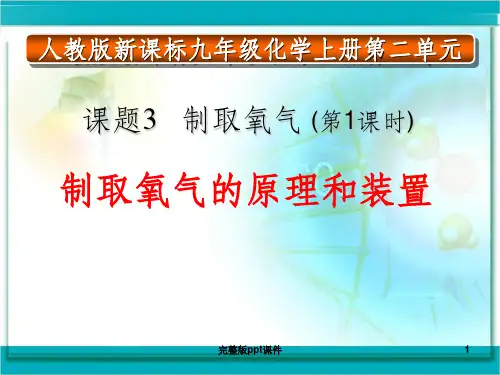 人教版新课标九年级化学上册第二单元

课题3　制取氧气 (第1课时)

制取氧气的原理和装置

完整版ppt课件

1